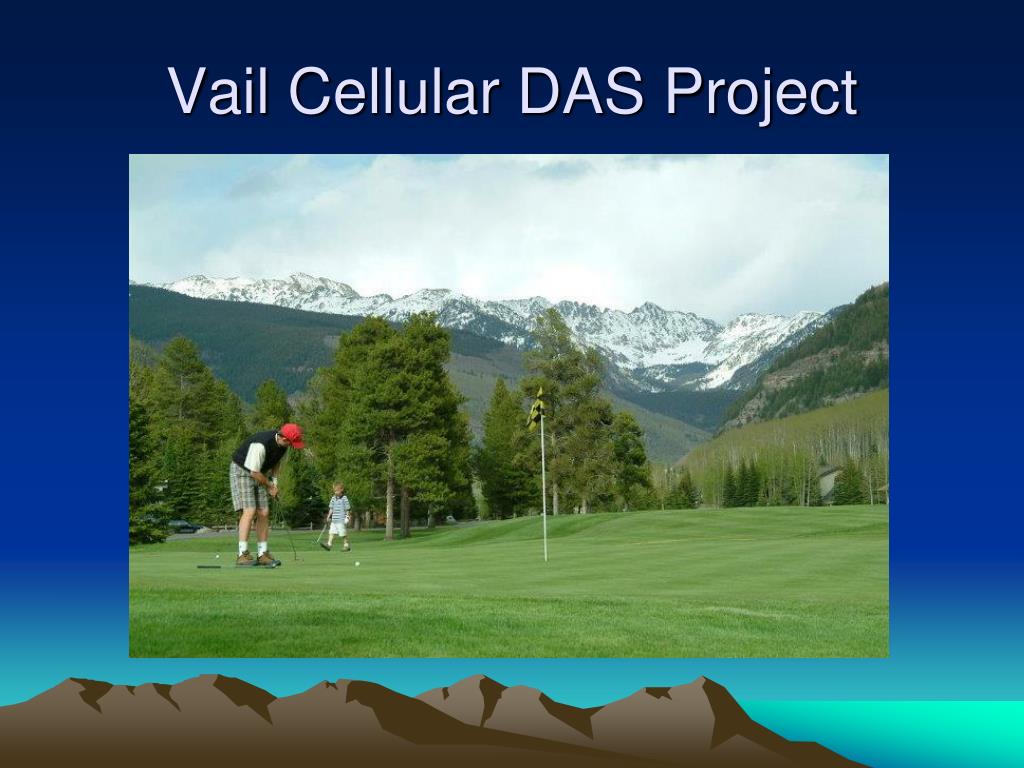 Vail Cellular DAS Project